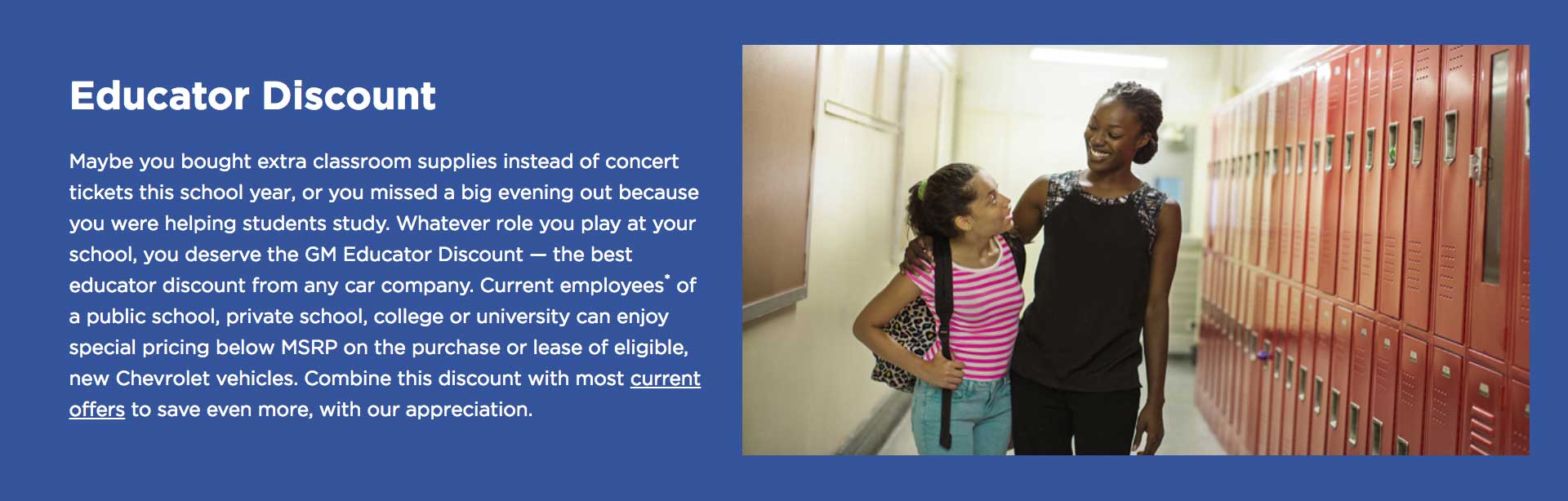 Educator Discount

Maybe you bought extra classroom supplies instead of concert tickets this school year, or you missed a big evening out because you were helping students study. Whatever role you play at your school, you deserve the GM Educator Discount — the best educator discount from any car company. Current employees* of a public school, private school, college or university can enjoy special pricing below MSRP on the purchase or lease of eligible, new Chevrolet vehicles. Combine this discount with most current offers to save even more, with our appreciation.